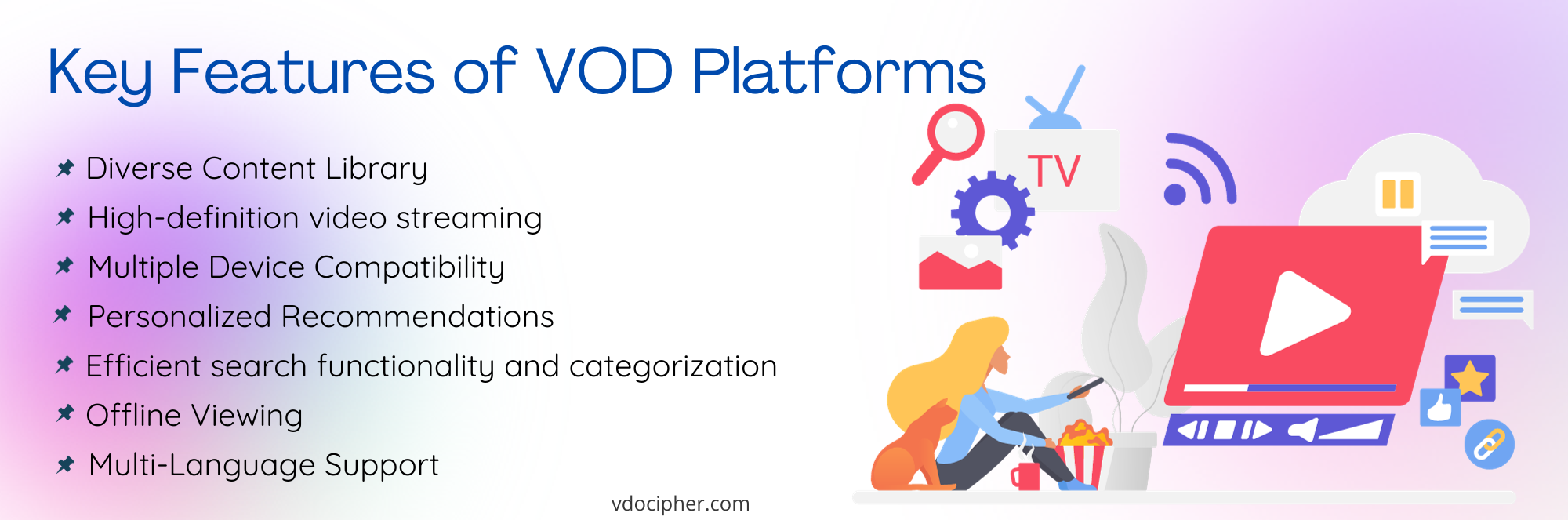 Key Features of VOD Platforms

Diverse Content Library
High-definition video streaming
Multiple Device Compatibility
Personalized Recommendations
Efficient search functionality and categorization
Offline Viewing
Multi-Language Support

TV

vdocipher.com